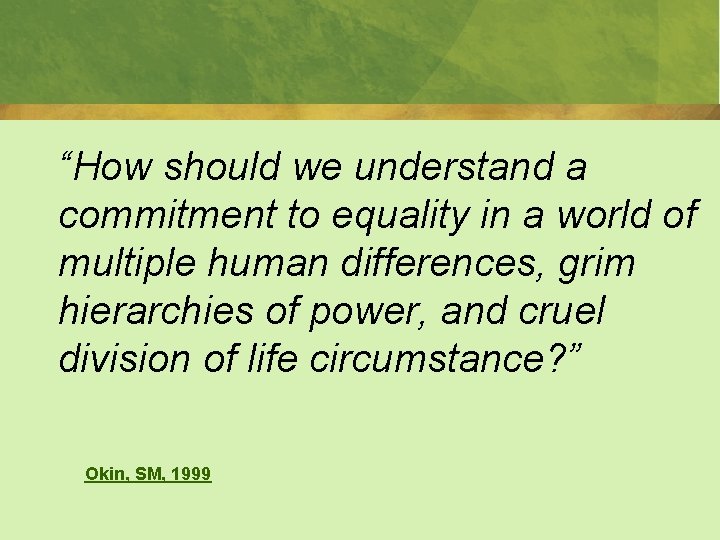 “How should we understand a commitment to equality in a world of multiple human differences, grim hierarchies of power, and cruel division of life circumstance?”

Okin, SM, 1999